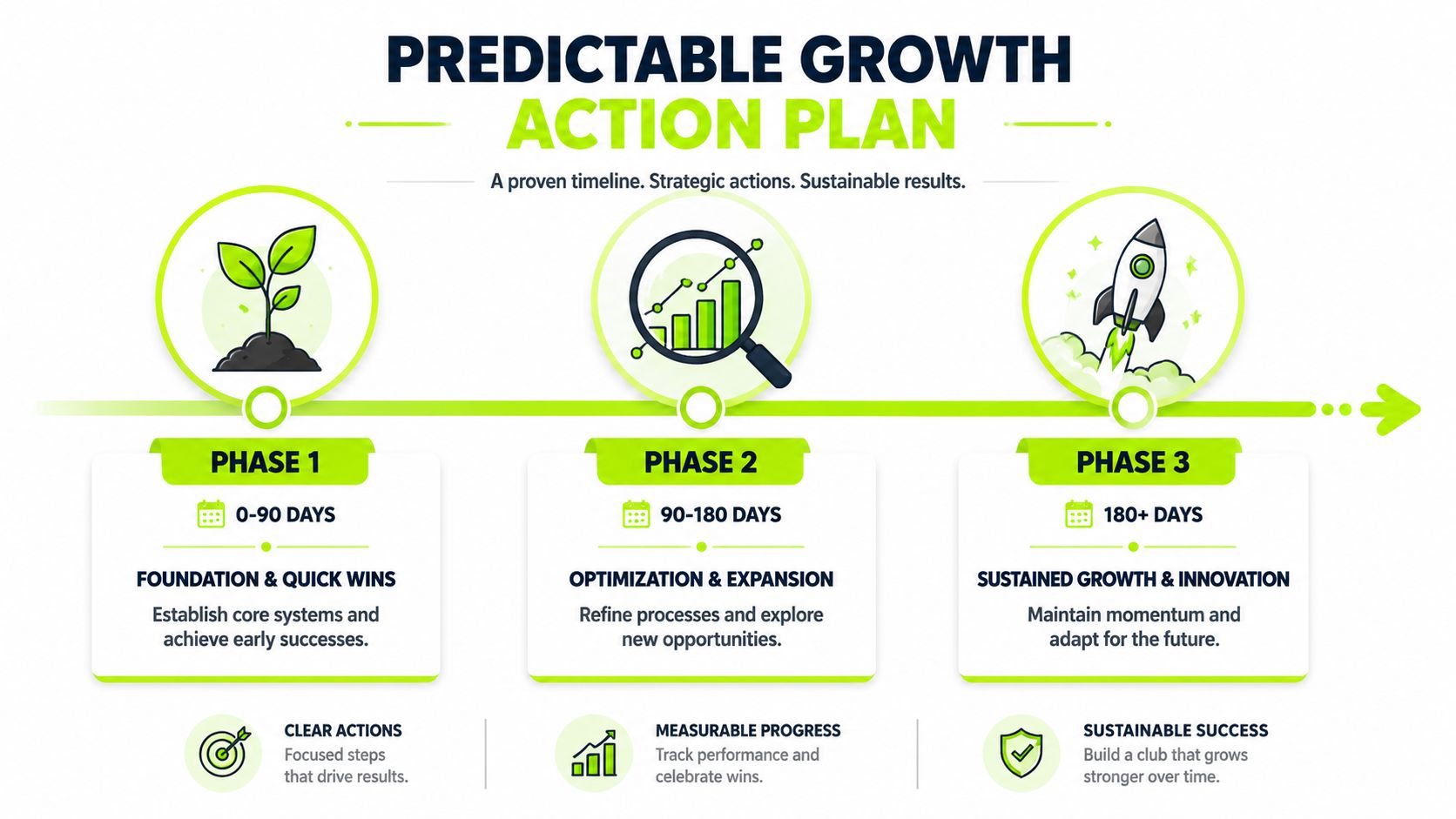 PREDICTABLE GROWTH
ACTION PLAN

A proven timeline. Strategic actions. Sustainable results.

PHASE 1
0-90 DAYS
FOUNDATION & QUICK WINS
Establish core systems and achieve early successes.

PHASE 2
90-180 DAYS
OPTIMIZATION & EXPANSION
Refine processes and explore new opportunities.

PHASE 3
180+ DAYS
SUSTAINED GROWTH & INNOVATION
Maintain momentum and adapt for the future.

CLEAR ACTIONS
Focused steps that drive results.

MEASURABLE PROGRESS
Track performance and celebrate wins.

SUSTAINABLE SUCCESS
Build a club that grows stronger over time.